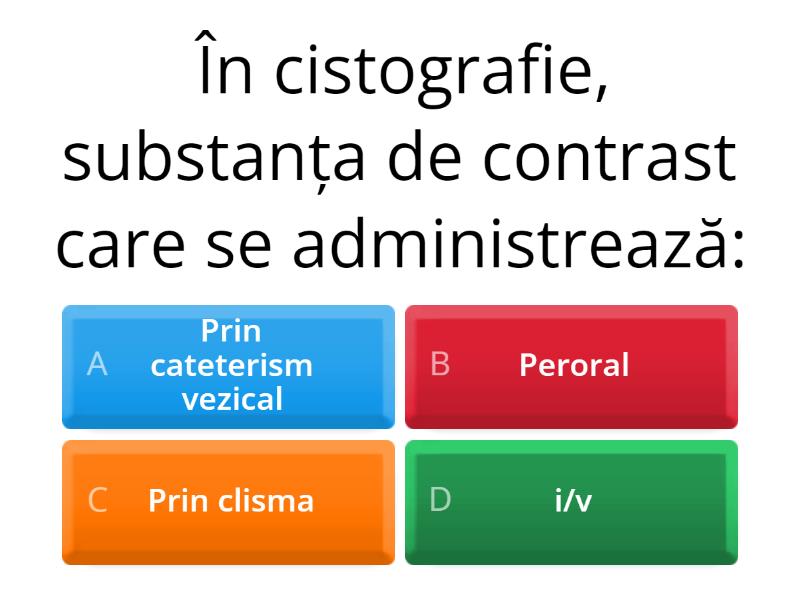 În cistografie, substanța de contrast care se administrează:

A Prin cateterism vezical

B Peroral

C Prin clisma

D i/v